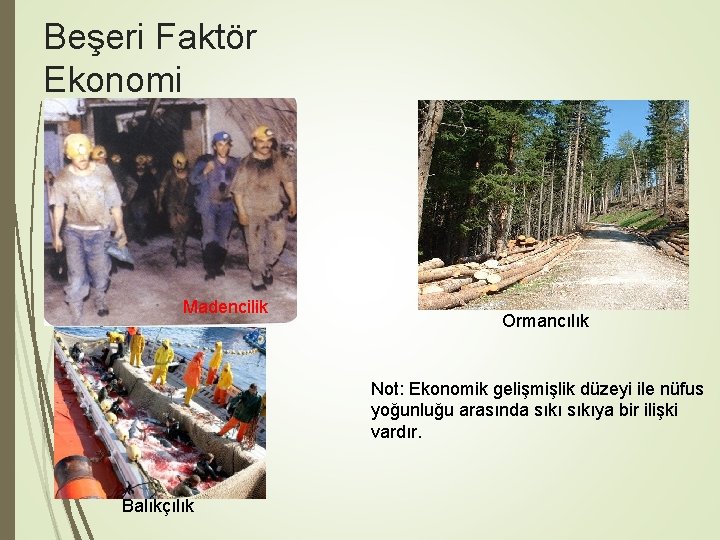 Beşeri Faktör
Ekonomi

Madencilik

Ormancılık

Balıkçılık

Not: Ekonomik gelişmişlik düzeyi ile nüfus yoğunluğu arasında sıkı sıkıya bir ilişki vardır.